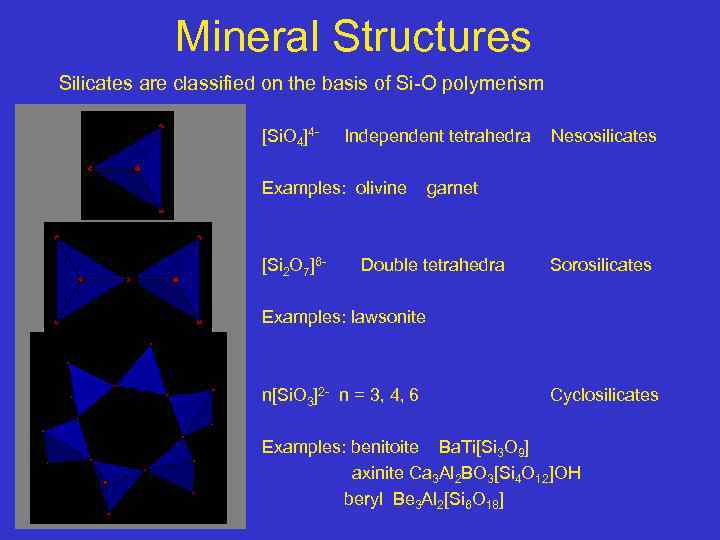 Mineral Structures

Silicates are classified on the basis of Si-O polymerism

$[SiO_4]^{4-}$ Independent tetrahedra Nesosilicates

Examples: olivine garnet

$[Si_2O_7]^{6-}$ Double tetrahedra Sorosilicates

Examples: lawsonite

$n[SiO_3]^{2-}$ n = 3, 4, 6 Cyclosilicates

Examples: benitoite $BaTi[Si_3O_9]$
axinite $Ca_3Al_2BO_3[Si_4O_{12}]OH$
beryl $Be_3Al_2[Si_6O_{18}]$